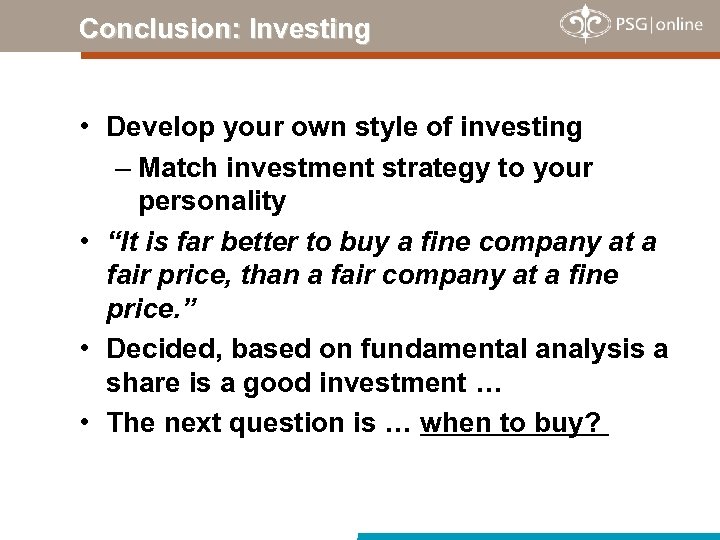 Conclusion: Investing

PSG|online

• Develop your own style of investing
– Match investment strategy to your personality
• “It is far better to buy a fine company at a fair price, than a fair company at a fine price.”
• Decided, based on fundamental analysis a share is a good investment …
• The next question is … when to buy?